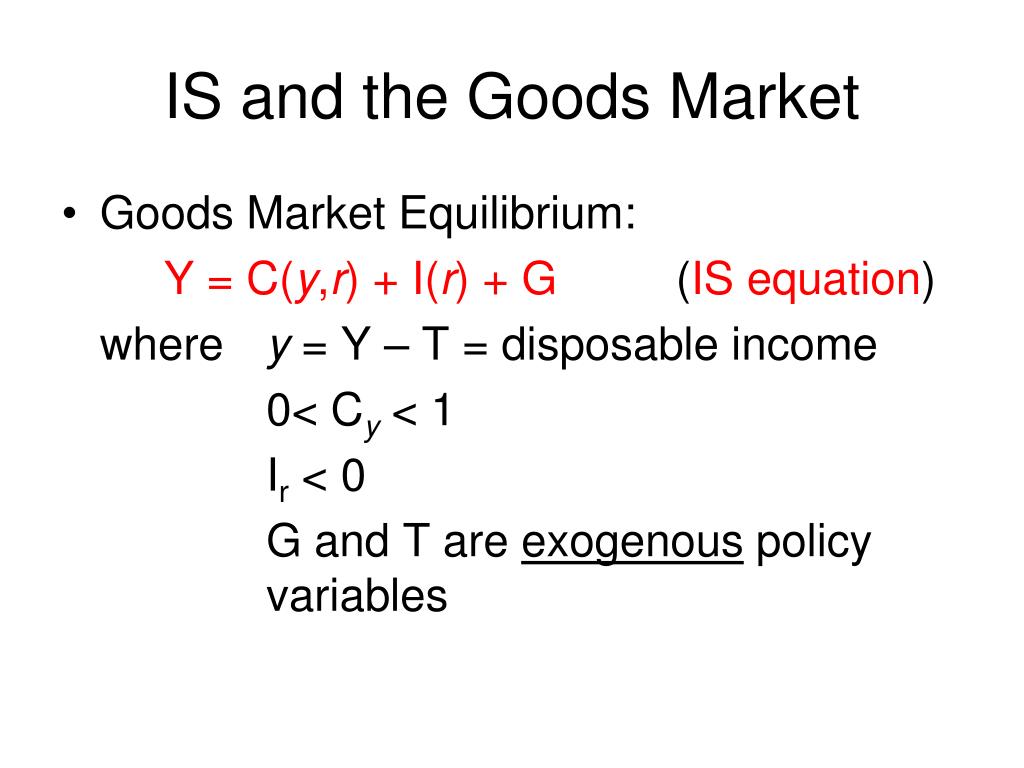 IS and the Goods Market

• Goods Market Equilibrium:

$Y = C(y,r) + I(r) + G$ (IS equation)

where $y = Y - T$ = disposable income

$0 < C_y < 1$

$I_r < 0$

G and T are exogenous policy variables